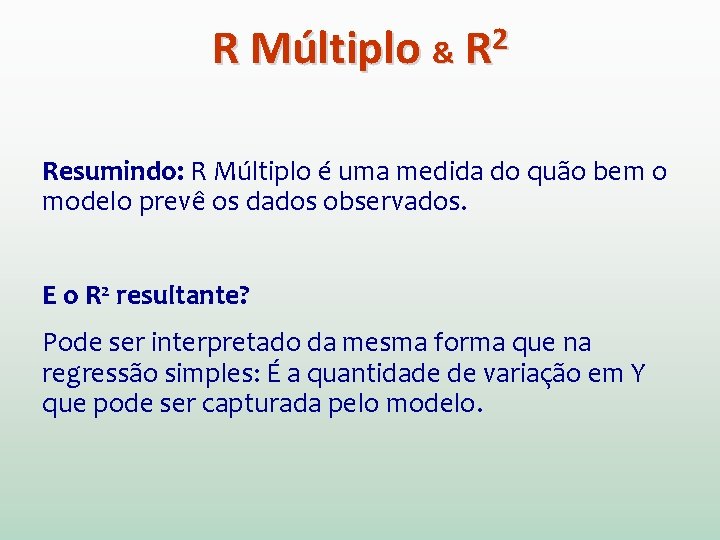 R Múltiplo & $R^2$

Resumindo: R Múltiplo é uma medida do quão bem o modelo prevê os dados observados.

E o $R^2$ resultante?

Pode ser interpretado da mesma forma que na regressão simples: É a quantidade de variação em Y que pode ser capturada pelo modelo.